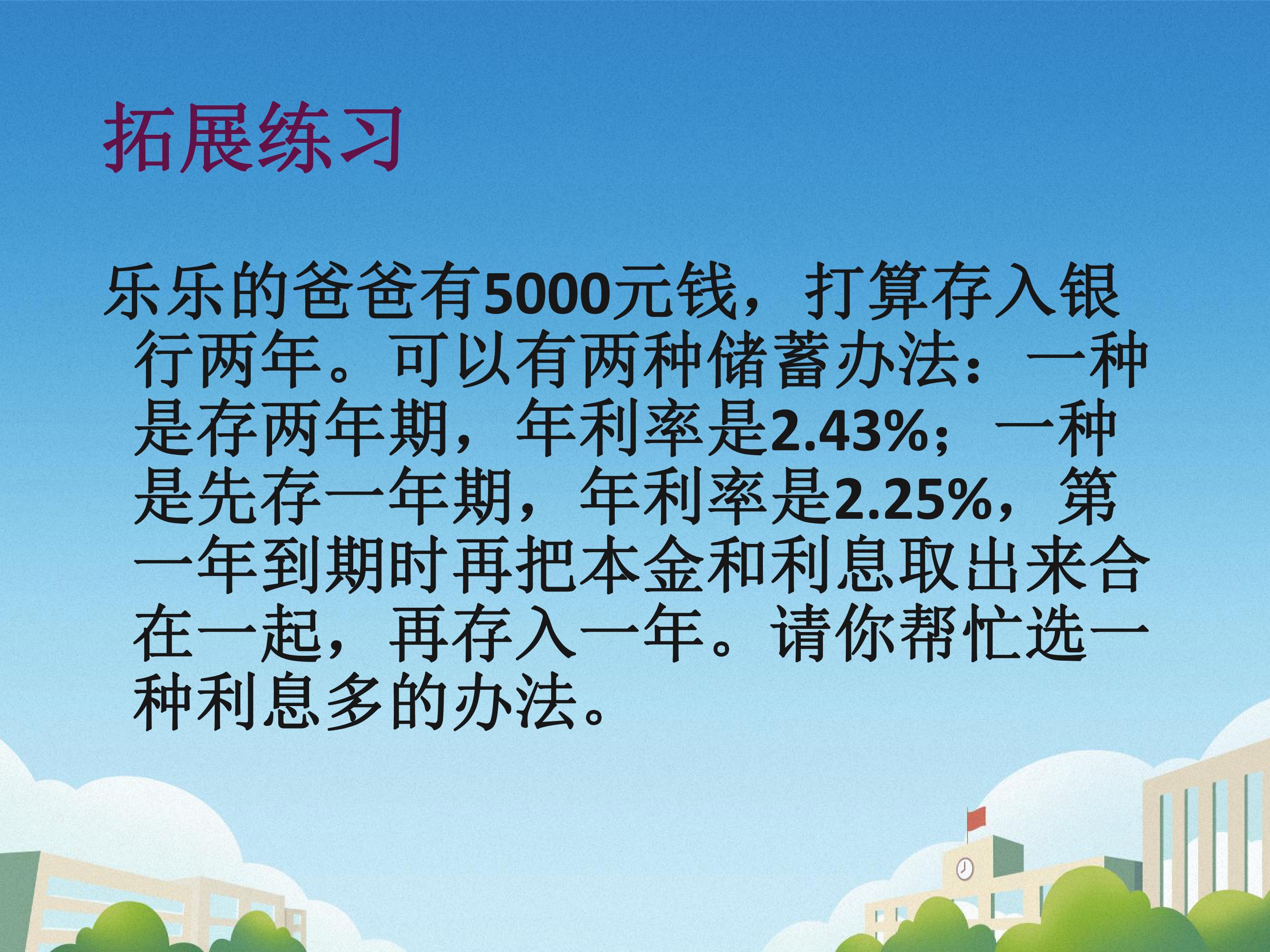 拓展练习

乐乐的爸爸有5000元钱，打算存入银行两年。可以有两种储蓄办法：一种是存两年期，年利率是2.43%；一种是先存一年期，年利率是2.25%，第一年到期时再把本金和利息取出来合在一起，再存入一年。请你帮忙选一种利息多的办法。